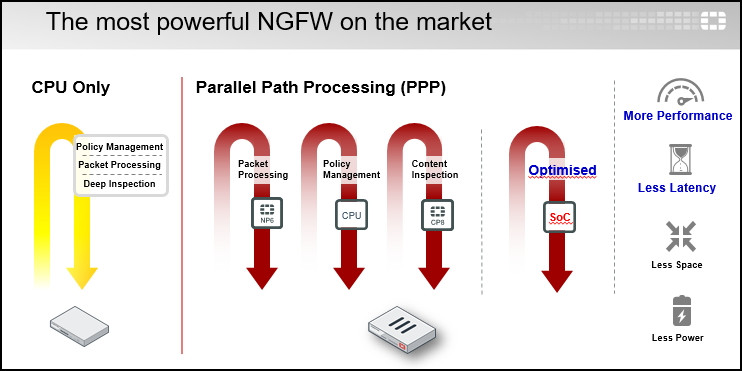 The most powerful NGFW on the market

CPU Only

Policy Management
Packet Processing
Deep Inspection

Parallel Path Processing (PPP)

Packet Processing

NP6

Policy Management

CPU

Content Inspection

CP8

Optimised

SoC

More Performance

Less Latency

Less Space

Less Power